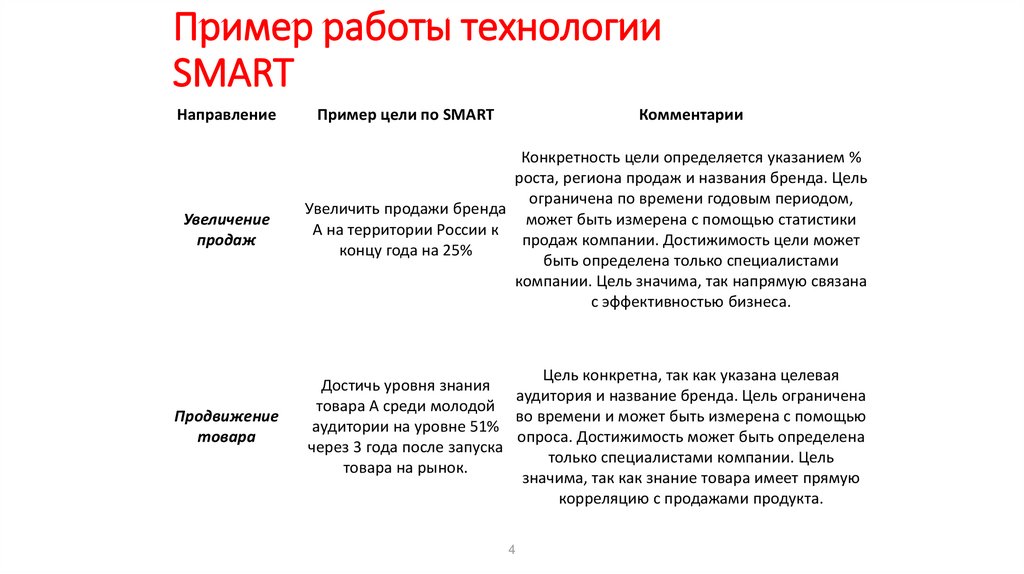 Пример работы технологии SMART

| Направление | Пример цели по SMART | Комментарии |
|---|---|---|
| Увеличение продаж | Увеличить продажи бренда А на территории России к концу года на 25% | Конкретность цели определяется указанием % роста, региона продаж и названия бренда. Цель ограничена по времени годовым периодом, может быть измерена с помощью статистики продаж компании. Достижимость цели может быть определена только специалистами компании. Цель значима, так напрямую связана с эффективностью бизнеса. |
| Продвижение товара | Достичь уровня знания товара А среди молодой аудитории на уровне 51% через 3 года после запуска товара на рынок. | Цель конкретна, так как указана целевая аудитория и название бренда. Цель ограничена во времени и может быть измерена с помощью опроса. Достижимость может быть определена только специалистами компании. Цель значима, так как знание товара имеет прямую корреляцию с продажами продукта. |

4